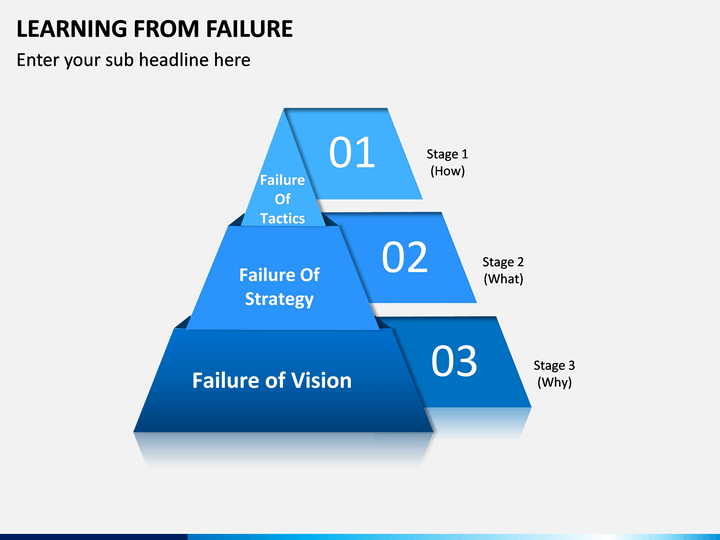 LEARNING FROM FAILURE

Enter your sub headline here

Failure Of Tactics

01

Stage 1 (How)

Failure Of Strategy

02

Stage 2 (What)

Failure of Vision

03

Stage 3 (Why)